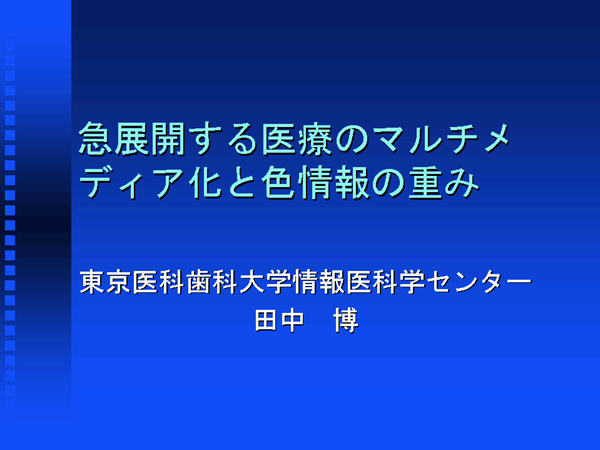 急展開する医療のマルチメディア化と色情報の重み

東京医科歯科大学情報医科学センター
田中　博